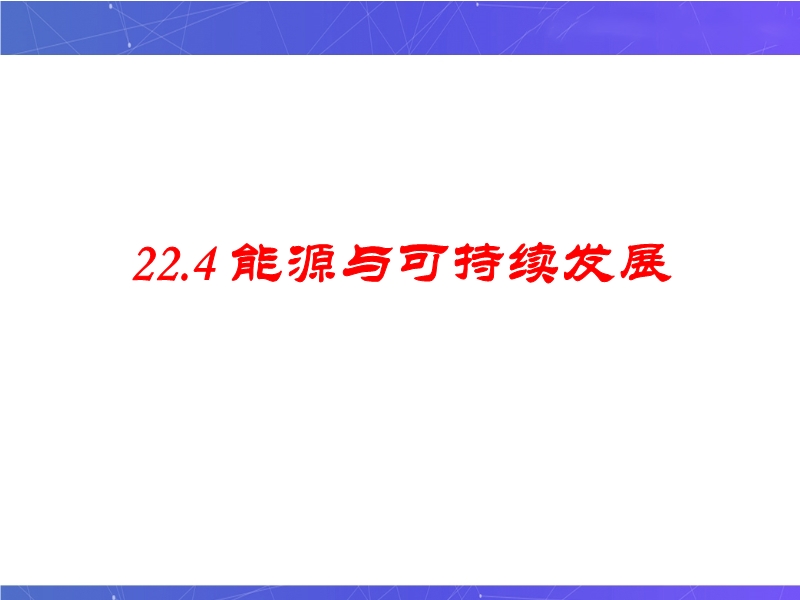 22.4 能源与可持续发展